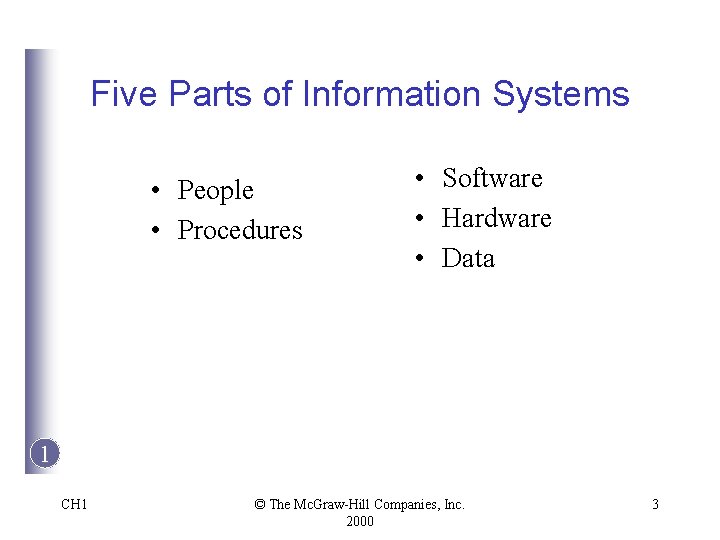 Five Parts of Information Systems

• People
• Procedures

• Software
• Hardware
• Data

1

CH1

© The McGraw-Hill Companies, Inc. 2000

3